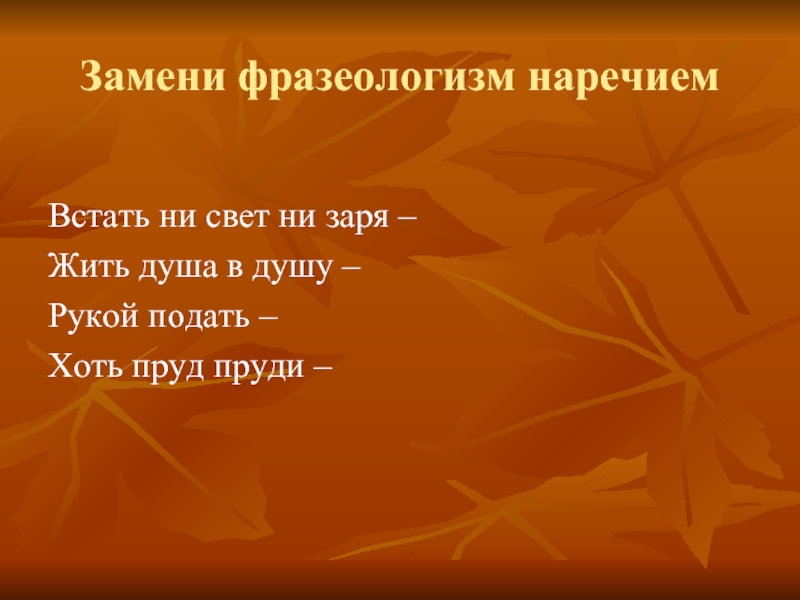 Замени фразеологизм наречием

Встать ни свет ни заря –
Жить душа в душу –
Рукой подать –
Хоть пруд пруди –